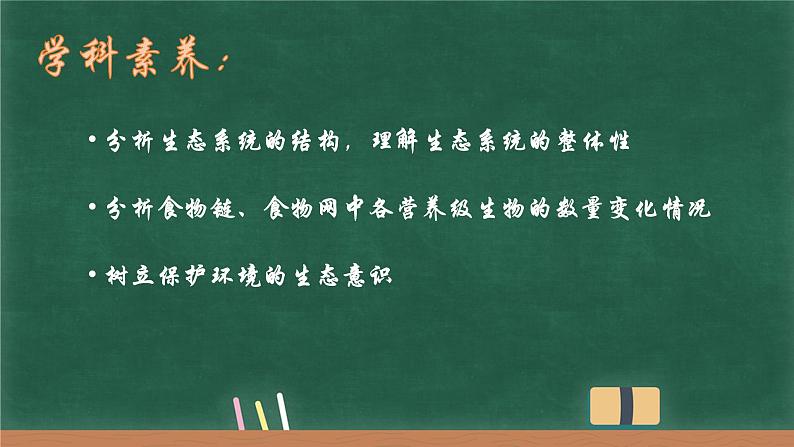 学科素养：

• 分析生态系统的结构，理解生态系统的整体性

• 分析食物链、食物网中各营养级生物的数量变化情况

• 树立保护环境的生态意识